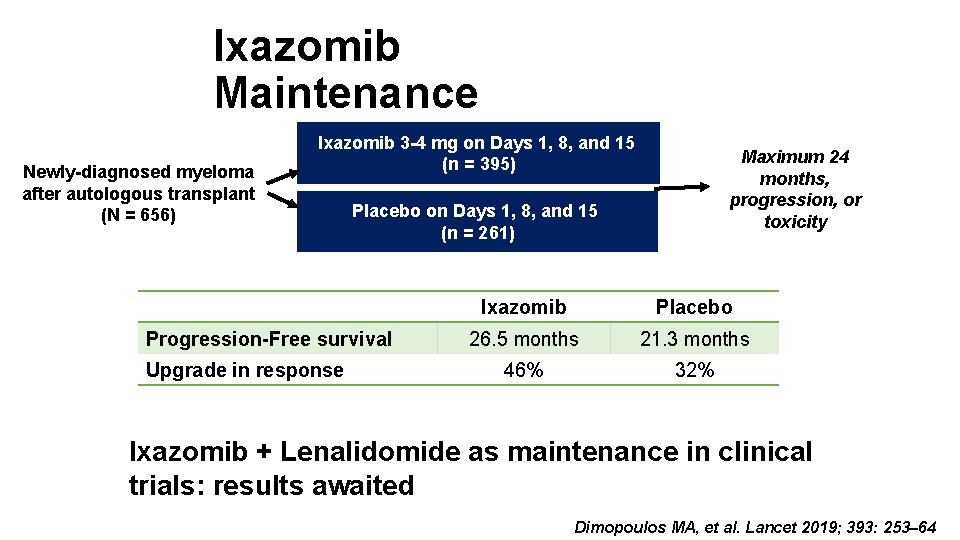 Ixazomib Maintenance

Newly-diagnosed myeloma after autologous transplant (N = 656)

Ixazomib 3-4 mg on Days 1, 8, and 15 (n = 395)

Placebo on Days 1, 8, and 15 (n = 261)

Maximum 24 months, progression, or toxicity

| | Ixazomib | Placebo |
|---|---|---|
| Progression-Free survival | 26.5 months | 21.3 months |
| Upgrade in response | 46% | 32% |

Ixazomib + Lenalidomide as maintenance in clinical trials: results awaited

Dimopoulos MA, et al. Lancet 2019; 393: 253–64